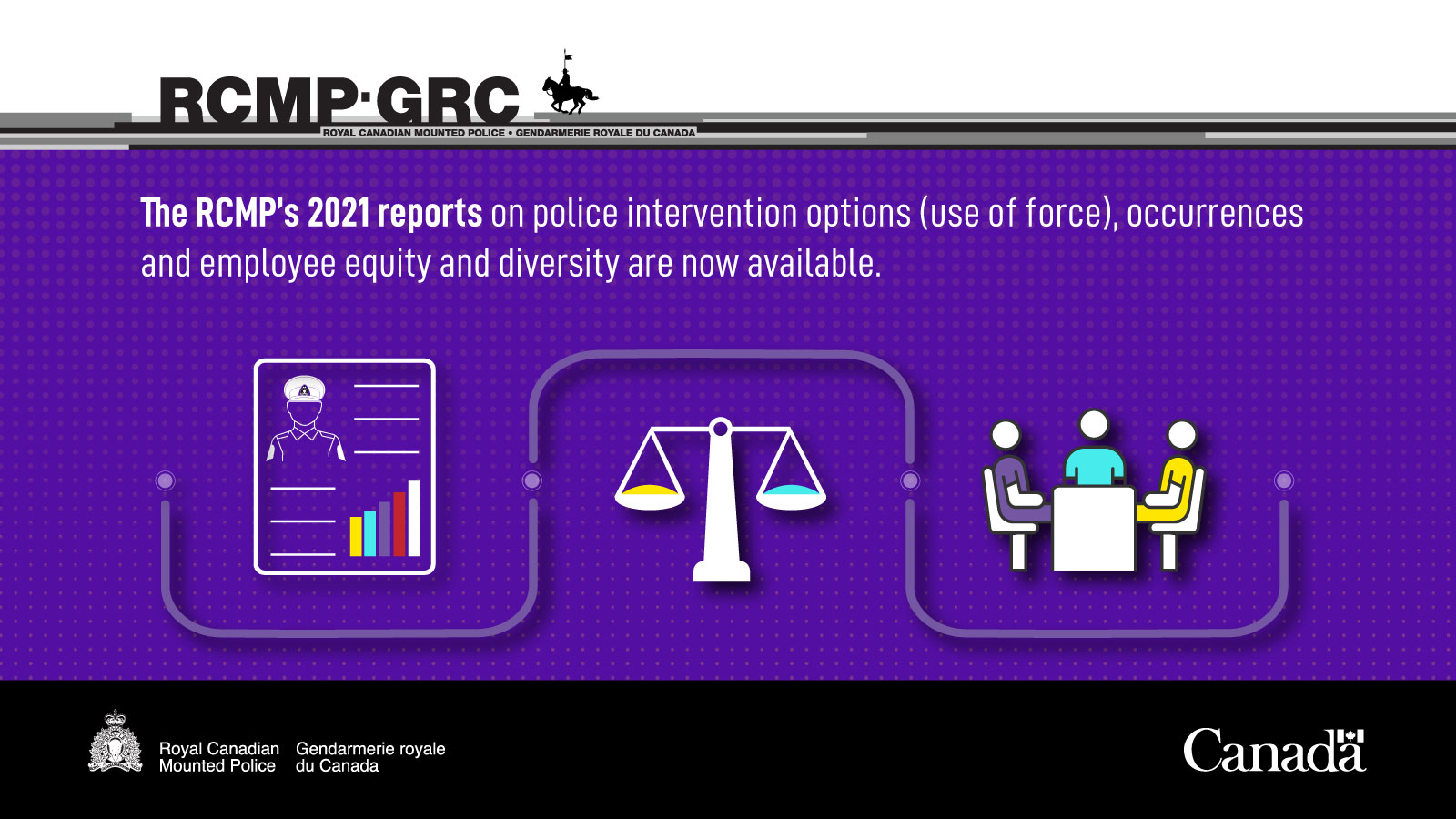 RCMP·GRC
ROYAL CANADIAN MOUNTED POLICE • GENDARMERIE ROYALE DU CANADA

The RCMP's 2021 reports on police intervention options (use of force), occurrences and employee equity and diversity are now available.

Royal Canadian Mounted Police
Gendarmerie royale du Canada

Canada